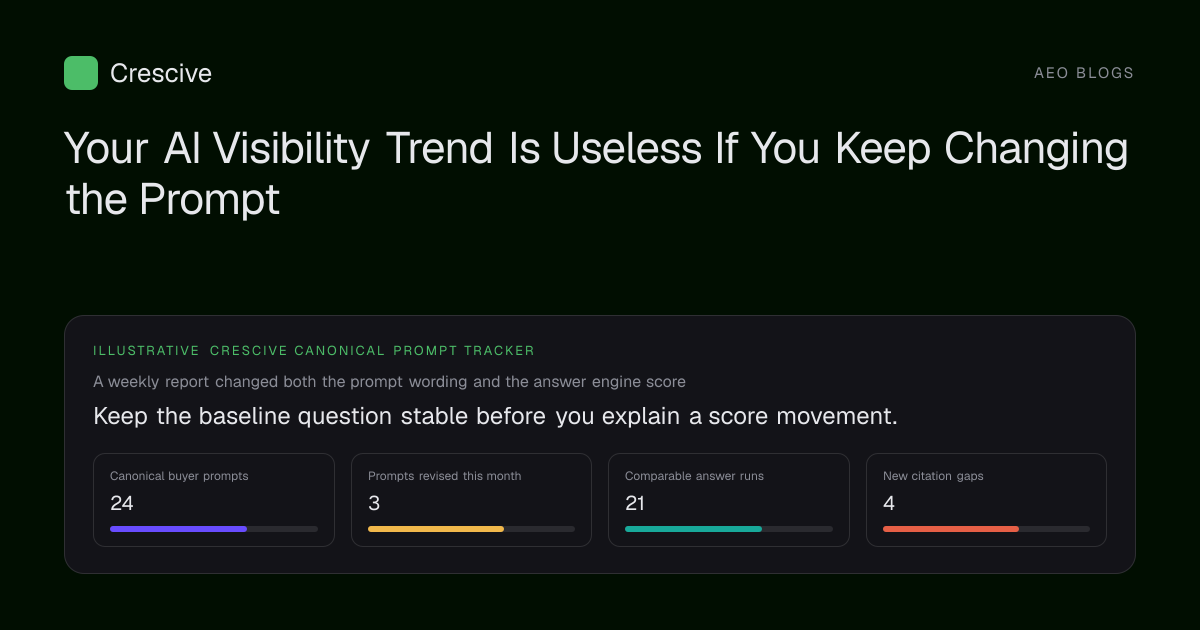 Crescive

AEO BLOGS

Your AI Visibility Trend Is Useless If You Keep Changing the Prompt

ILLUSTRATIVE CRESCIVE CANONICAL PROMPT TRACKER

A weekly report changed both the prompt wording and the answer engine score

Keep the baseline question stable before you explain a score movement.

Canonical buyer prompts
24

Prompts revised this month
3

Comparable answer runs
21

New citation gaps
4